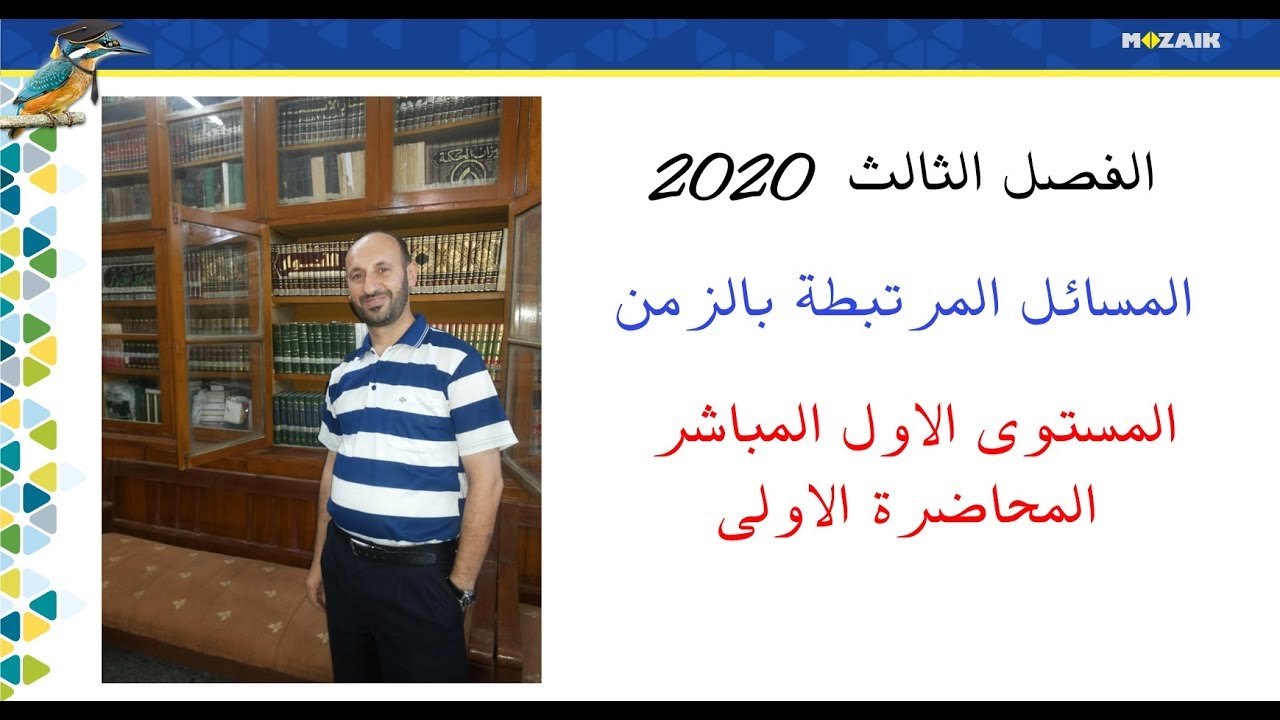 MOZAIK

الفصل الثالث 2020

المسائل المرتبطة بالزمن

المستوى الاول المباشر
المحاضرة الاولى